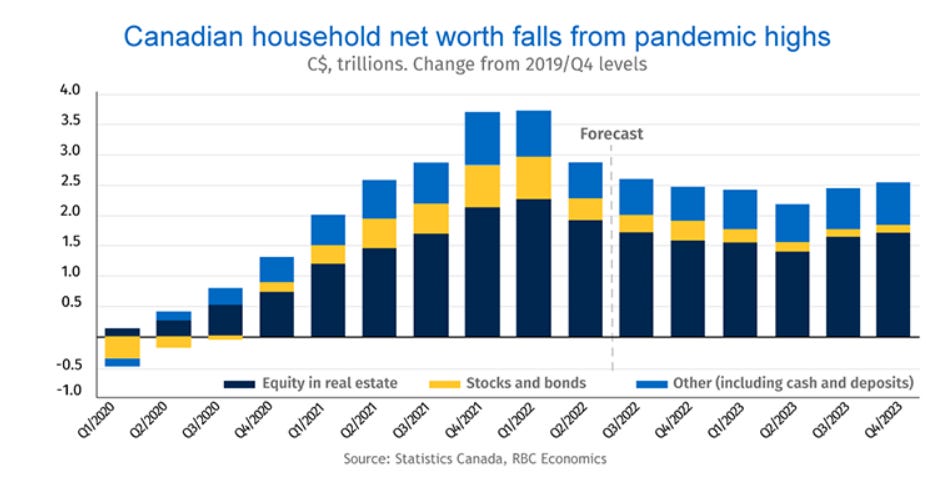 Canadian household net worth falls from pandemic highs
C$, trillions. Change from 2019/Q4 levels

4.0
3.5
3.0
2.5
2.0
1.5
1.0
0.5
-0.5
-1.0

Forecast

Equity in real estate
Stocks and bonds
Other (including cash and deposits)

Q1/2020
Q2/2020
Q3/2020
Q4/2020
Q1/2021
Q2/2021
Q3/2021
Q4/2021
Q1/2022
Q2/2022
Q3/2022
Q4/2022
Q1/2023
Q2/2023
Q3/2023
Q4/2023

Source: Statistics Canada, RBC Economics